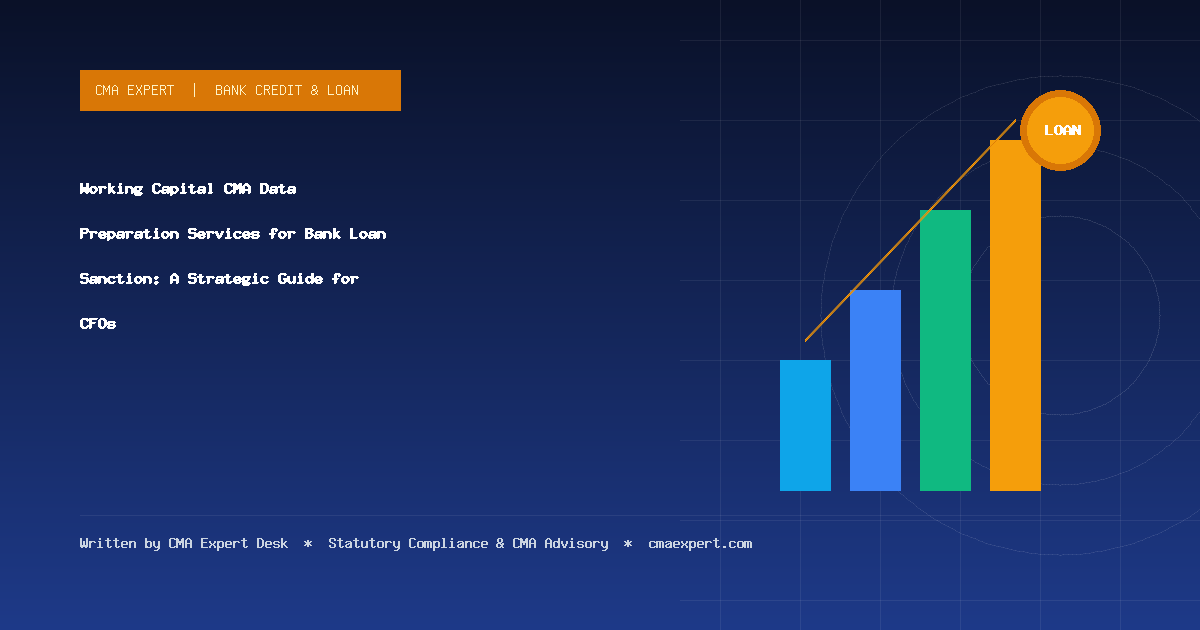 CMA EXPERT | BANK CREDIT & LOAN

Working Capital CMA Data Preparation Services for Bank Loan Sanction: A Strategic Guide for CFOs

LOAN

Written by CMA Expert Desk * Statutory Compliance & CMA Advisory * cmaexpert.com